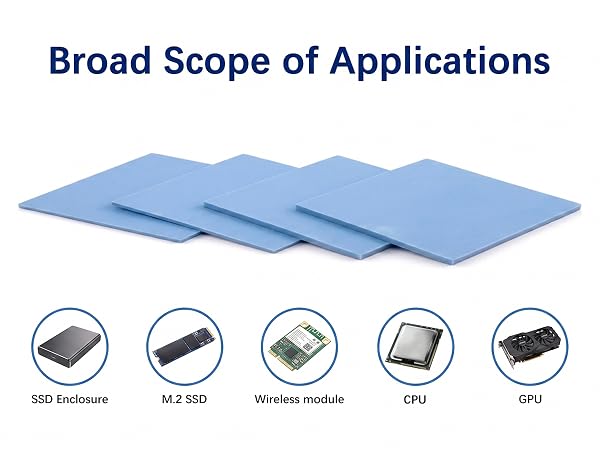 Broad Scope of Applications

SSD Enclosure

M.2 SSD

Wireless module

CPU

GPU